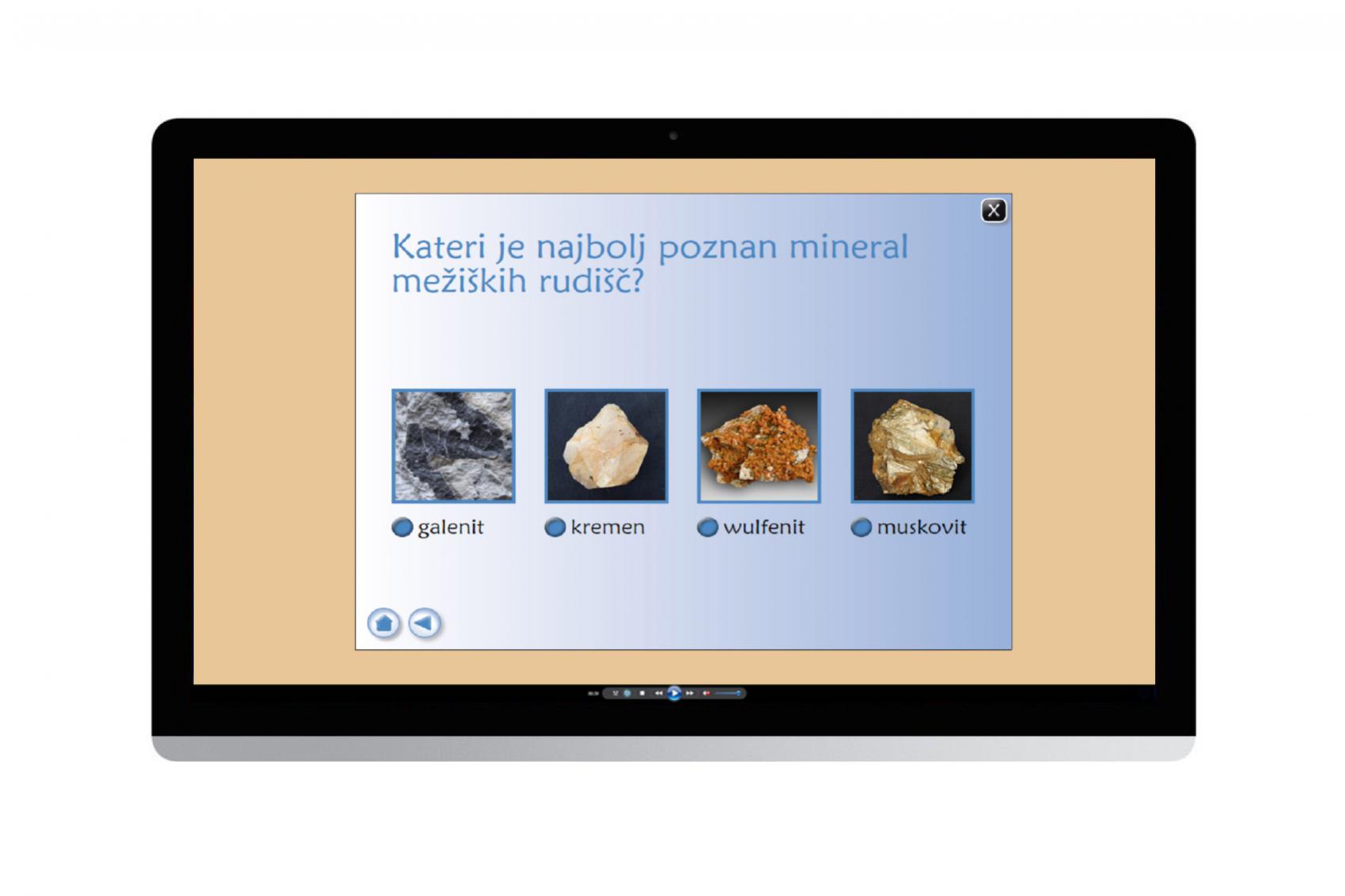 X

Kateri je najbolj poznan mineral mežiških rudišč?

galenit

kremen

wulfenit

muskovit